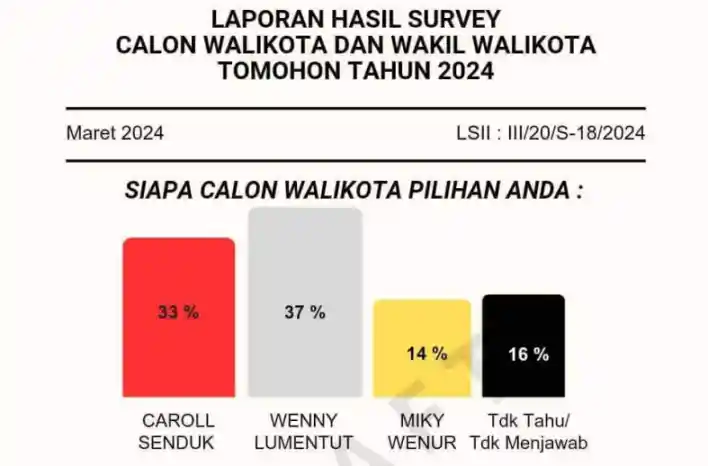 LAPORAN HASIL SURVEY
CALON WALIKOTA DAN WAKIL WALIKOTA
TOMOHON TAHUN 2024

Maret 2024

LSII : III/20/S-18/2024

SIAPA CALON WALIKOTA PILIHAN ANDA :

33 %

37 %

14 %

16 %

CAROLL SENDUK

WENNY LUMENTUT

MIKY WENUR

Tdk Tahu/ Tdk Menjawab